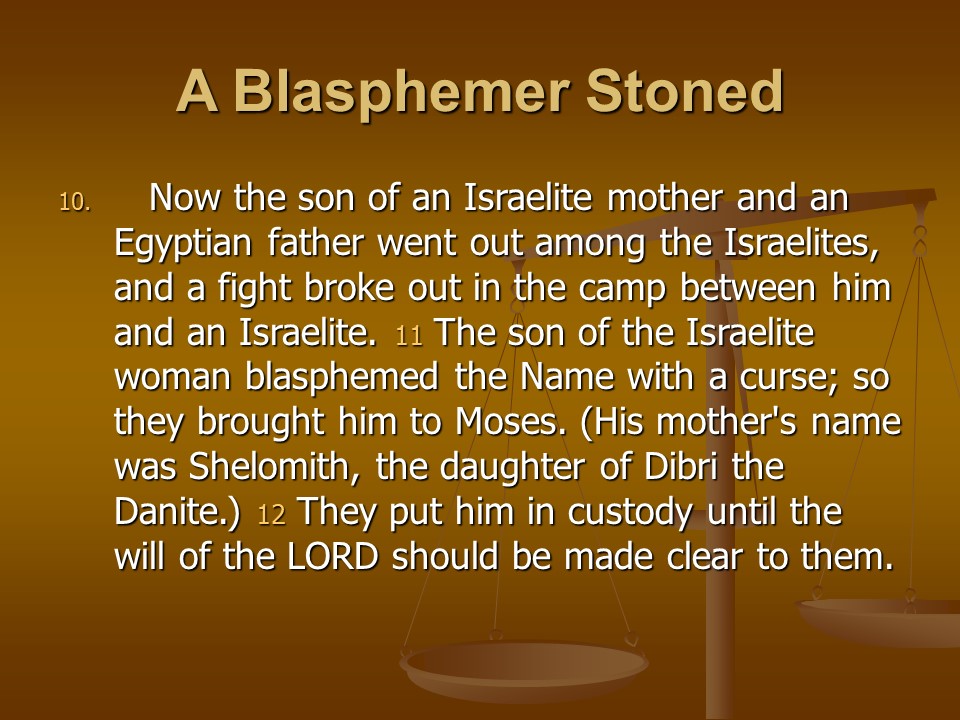 A Blasphemer Stoned

10. Now the son of an Israelite mother and an Egyptian father went out among the Israelites, and a fight broke out in the camp between him and an Israelite. 11 The son of the Israelite woman blasphemed the Name with a curse; so they brought him to Moses. (His mother's name was Shelomith, the daughter of Dibri the Danite.) 12 They put him in custody until the will of the LORD should be made clear to them.